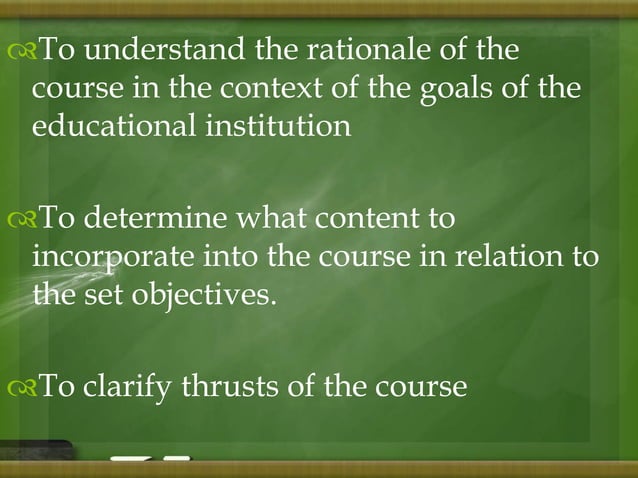 To understand the rationale of the course in the context of the goals of the educational institution

To determine what content to incorporate into the course in relation to the set objectives.

To clarify thrusts of the course